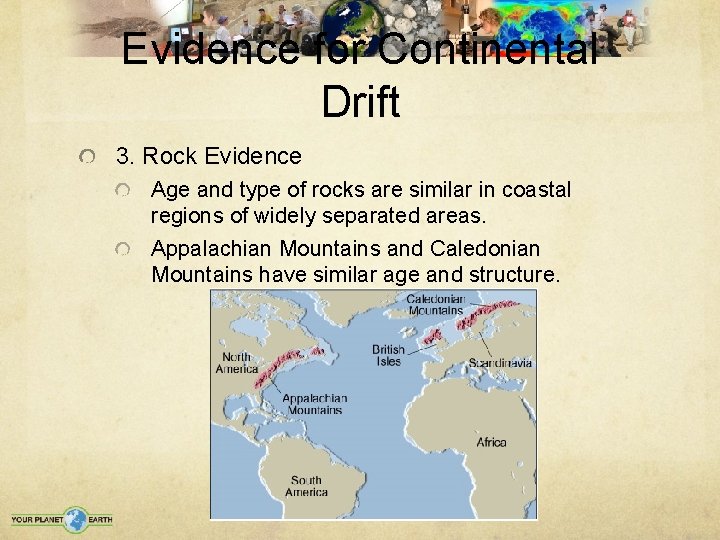 Evidence for Continental Drift

3. Rock Evidence

Age and type of rocks are similar in coastal regions of widely separated areas.

Appalachian Mountains and Caledonian Mountains have similar age and structure.

Caledonian Mountains

North America

British Isles

Scandinavia

Appalachian Mountains

Africa

South America

YOUR PLANET EARTH